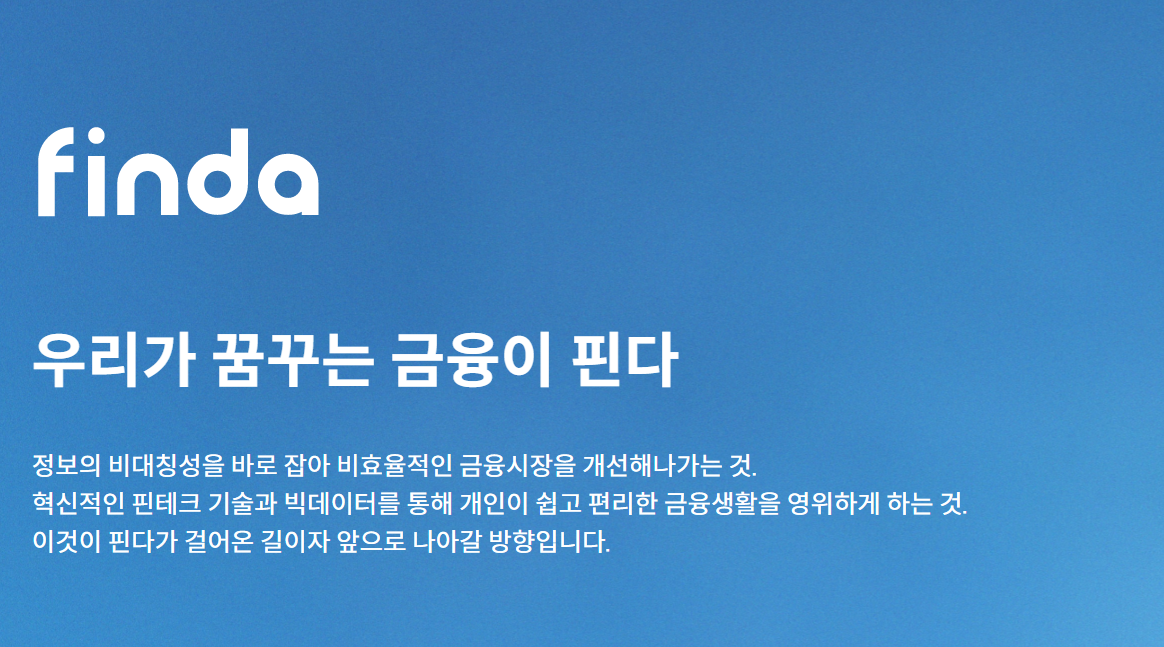 finda

우리가 꿈꾸는 금융이 핀다

정보의 비대칭성을 바로 잡아 비효율적인 금융시장을 개선해나가는 것.
혁신적인 핀테크 기술과 빅데이터를 통해 개인이 쉽고 편리한 금융생활을 영위하게 하는 것.
이것이 핀다가 걸어온 길이자 앞으로 나아갈 방향입니다.